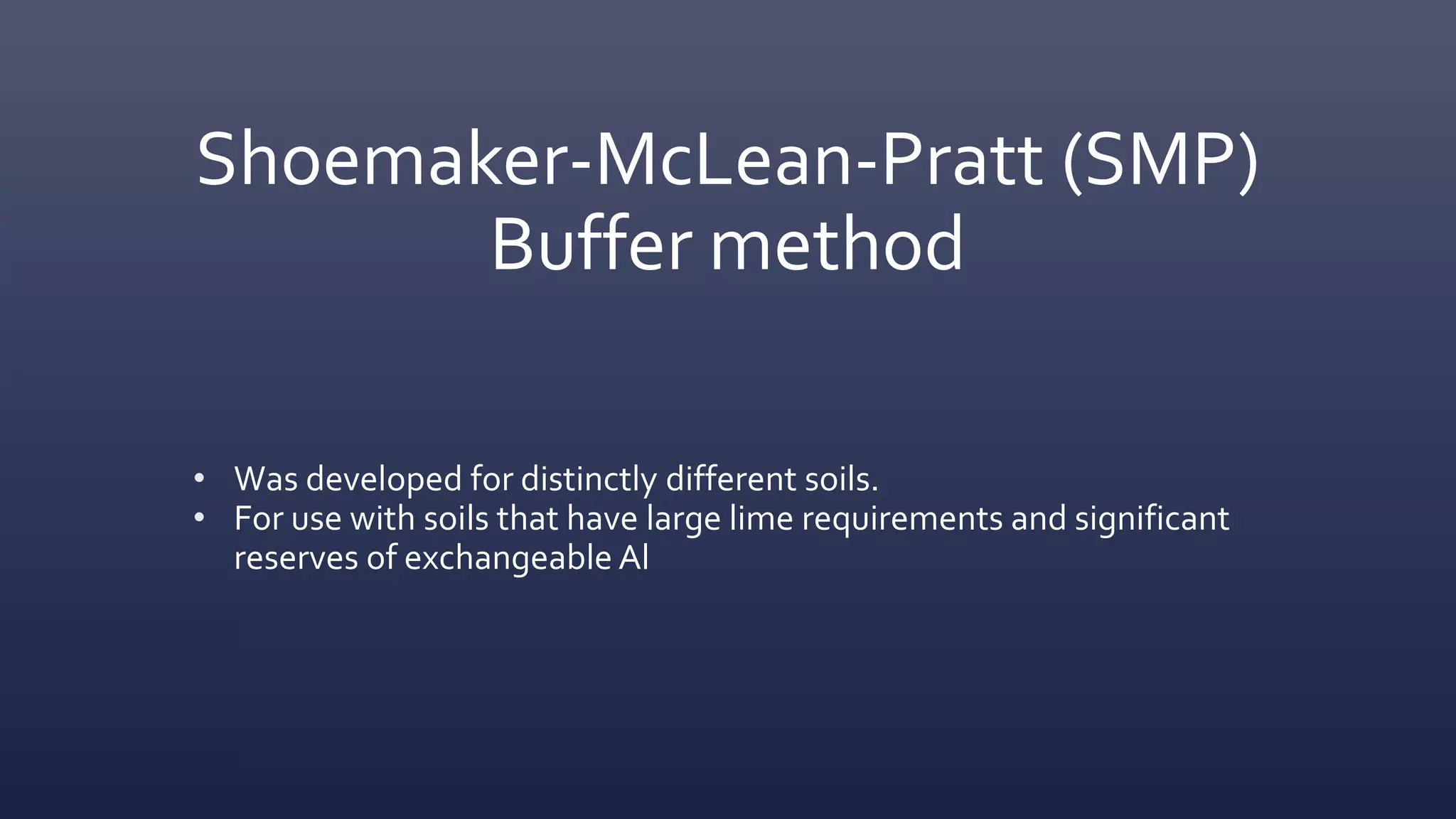 Shoemaker-McLean-Pratt (SMP) Buffer method

• Was developed for distinctly different soils.
• For use with soils that have large lime requirements and significant reserves of exchangeable Al